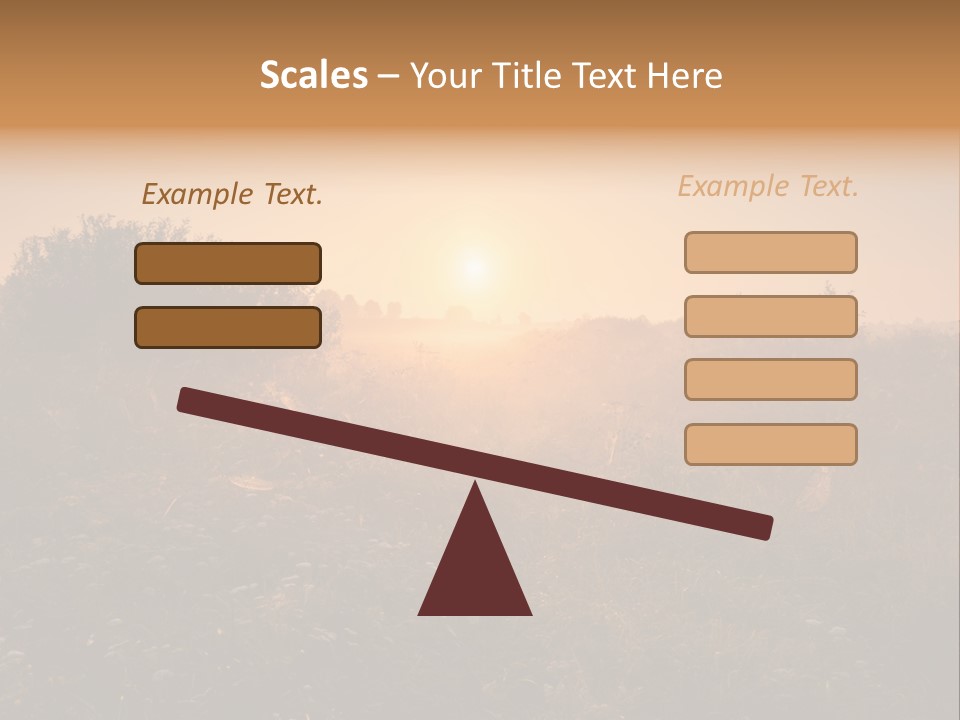 Scales – Your Title Text Here

Example Text.

Example Text.